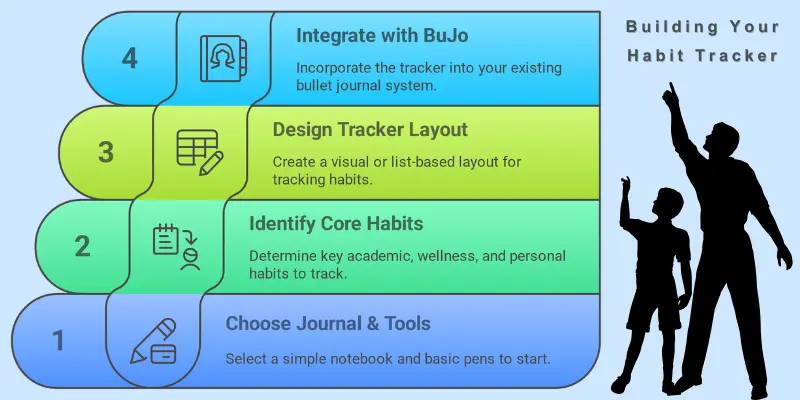 4

Integrate with BuJo

Incorporate the tracker into your existing bullet journal system.

3

Design Tracker Layout

Create a visual or list-based layout for tracking habits.

2

Identify Core Habits

Determine key academic, wellness, and personal habits to track.

1

Choose Journal & Tools

Select a simple notebook and basic pens to start.

Building Your Habit Tracker